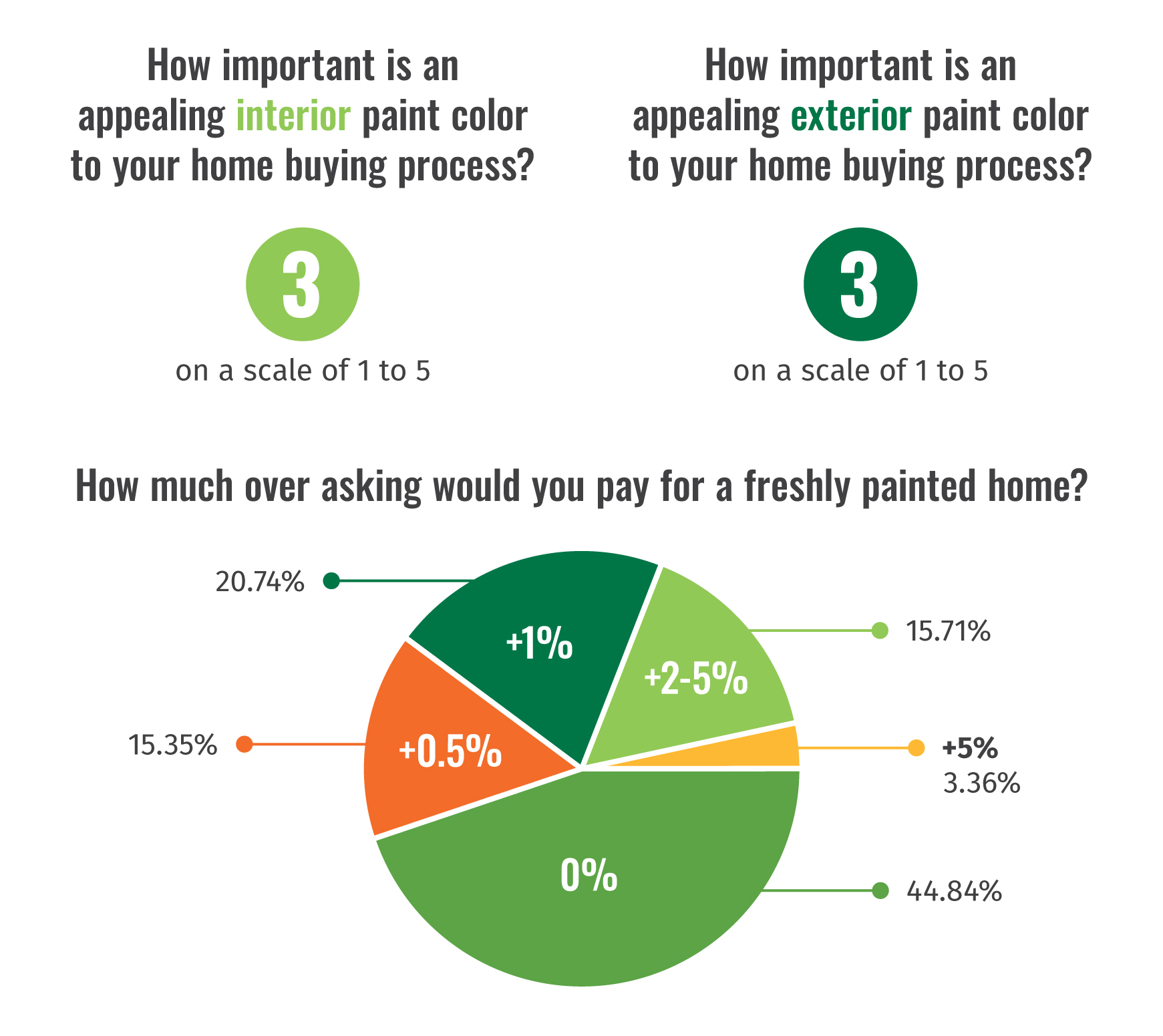 How important is an appealing interior paint color to your home buying process?

3

on a scale of 1 to 5

How important is an appealing exterior paint color to your home buying process?

3

on a scale of 1 to 5

How much over asking would you pay for a freshly painted home?

20.74%

+1%

+2-5%

15.71%

15.35%

+0.5%

+5%
3.36%

0%

44.84%